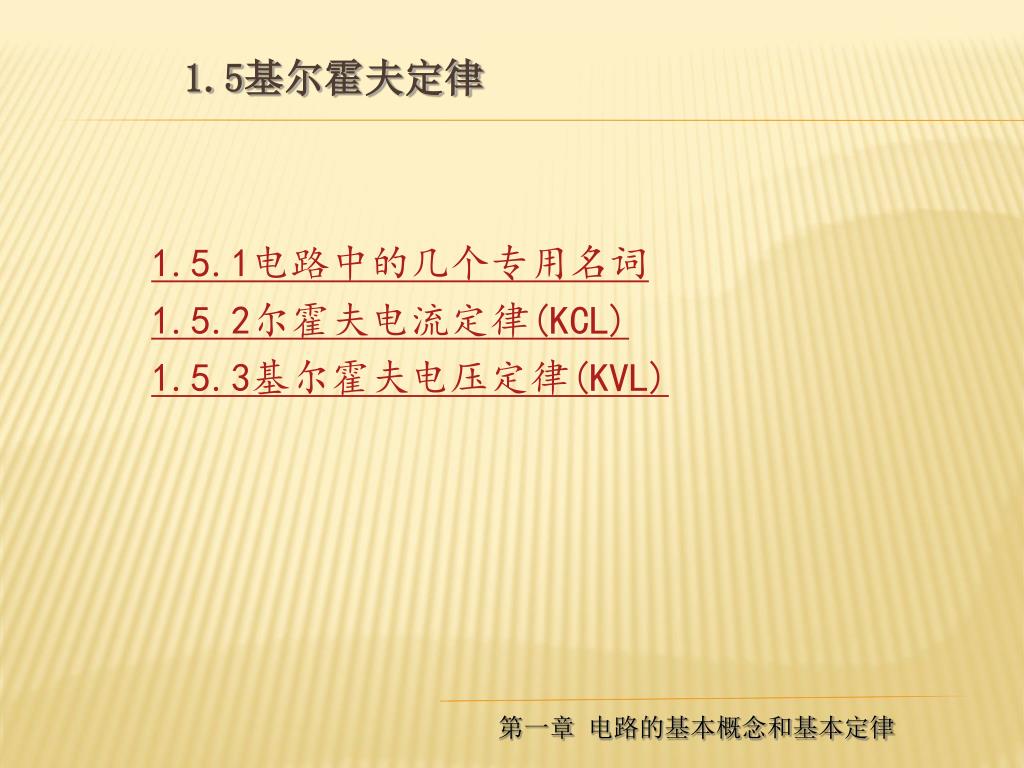 1.5基尔霍夫定律

1.5.1电路中的几个专用名词
1.5.2尔霍夫电流定律(KCL)
1.5.3基尔霍夫电压定律(KVL)

第一章 电路的基本概念和基本定律